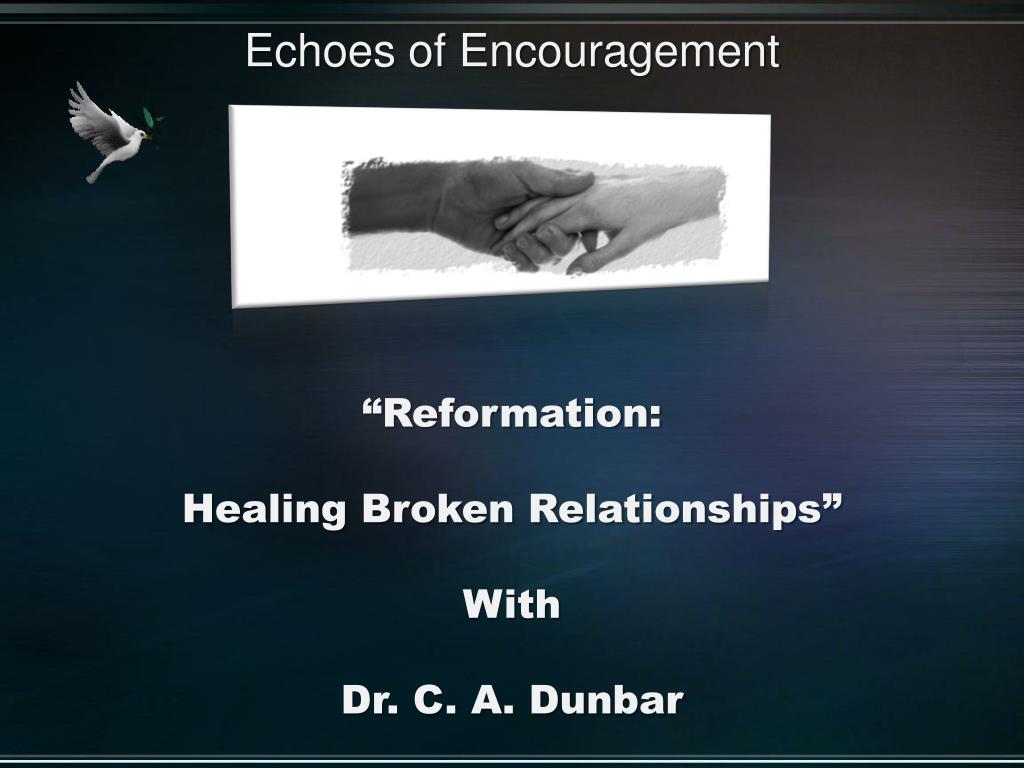 Echoes of Encouragement

“Reformation:

Healing Broken Relationships”

With

Dr. C. A. Dunbar